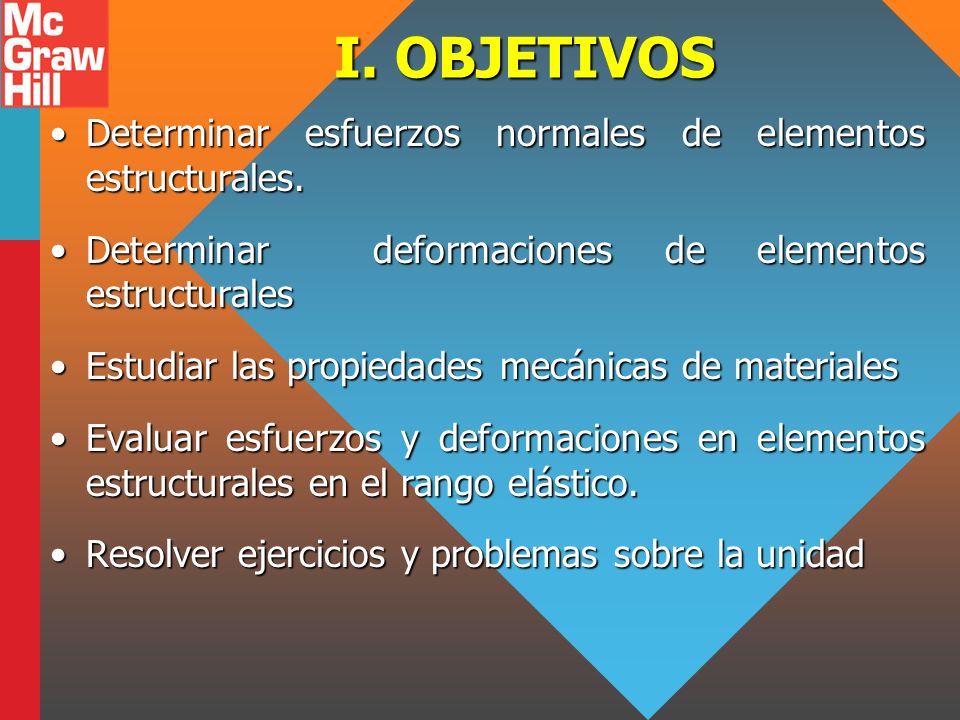 Mc Graw Hill

I. OBJETIVOS

• Determinar esfuerzos normales de elementos estructurales.

• Determinar deformaciones de elementos estructurales

• Estudiar las propiedades mecánicas de materiales

• Evaluar esfuerzos y deformaciones en elementos estructurales en el rango elástico.

• Resolver ejercicios y problemas sobre la unidad